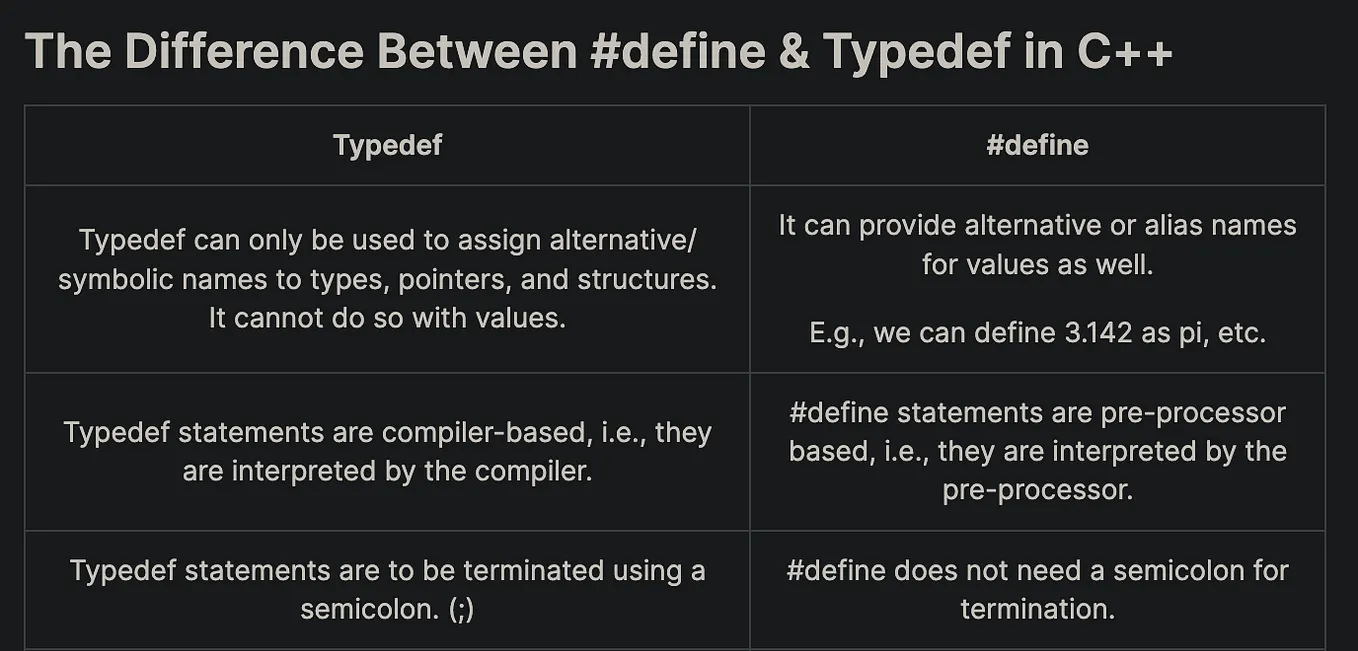 The Difference Between #define & Typedef in C++

| Typedef | #define |
|---|---|
| Typedef can only be used to assign alternative/ symbolic names to types, pointers, and structures. It cannot do so with values. | It can provide alternative or alias names for values as well. E.g., we can define 3.142 as pi, etc. |
| Typedef statements are compiler-based, i.e., they are interpreted by the compiler. | #define statements are pre-processor based, i.e., they are interpreted by the pre-processor. |
| Typedef statements are to be terminated using a semicolon. (;) | #define does not need a semicolon for termination. |